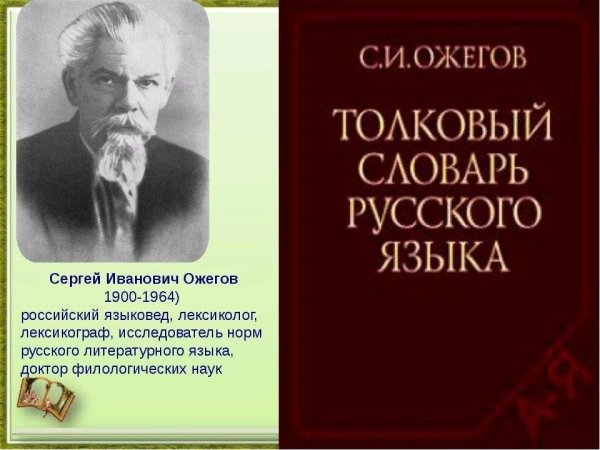 Сергей Иванович Ожегов
1900-1964)
российский языковед, лексиколог, лексикограф, исследователь норм русского литературного языка, доктор филологических наук

С.И.ОЖЕГОВ

ТОЛКОВЫЙ СЛОВАРЬ РУССКОГО ЯЗЫКА

А-Я